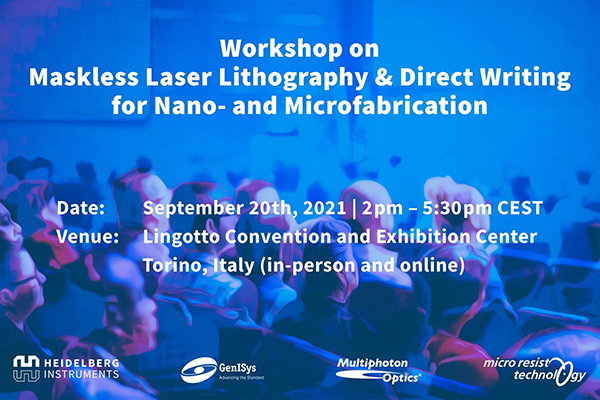 Workshop on
Maskless Laser Lithography & Direct Writing for Nano- and Microfabrication

Date: September 20th, 2021 | 2pm – 5:30pm CEST
Venue: Lingotto Convention and Exhibition Center
Torino, Italy (in-person and online)

HEIDELBERG INSTRUMENTS

GenISys
Advancing the Standard

Multiphoton Optics

micro resist technology